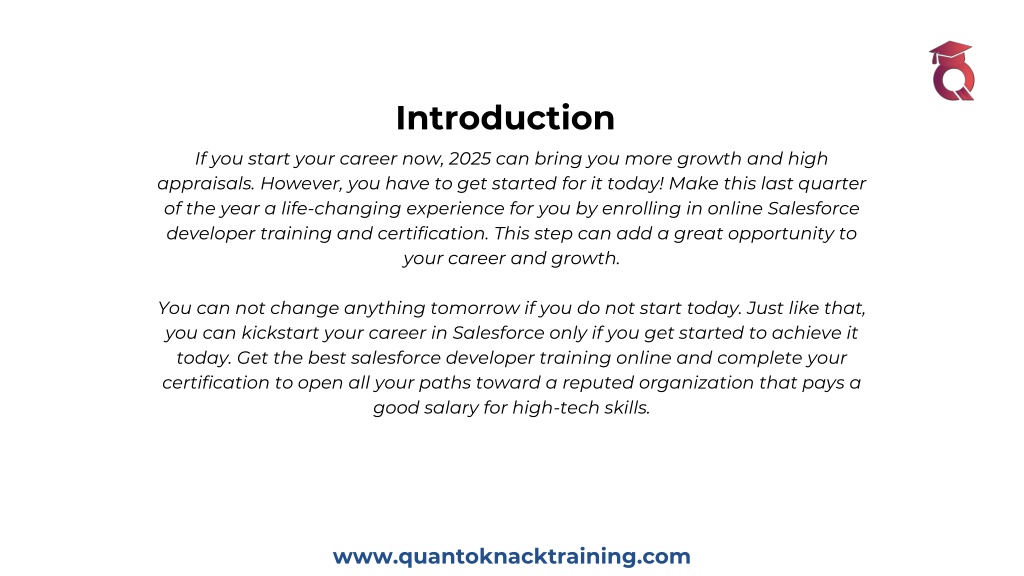 Introduction

If you start your career now, 2025 can bring you more growth and high appraisals. However, you have to get started for it today! Make this last quarter of the year a life-changing experience for you by enrolling in online Salesforce developer training and certification. This step can add a great opportunity to your career and growth.

You can not change anything tomorrow if you do not start today. Just like that, you can kickstart your career in Salesforce only if you get started to achieve it today. Get the best salesforce developer training online and complete your certification to open all your paths toward a reputed organization that pays a good salary for high-tech skills.

www.quantoknacktraining.com